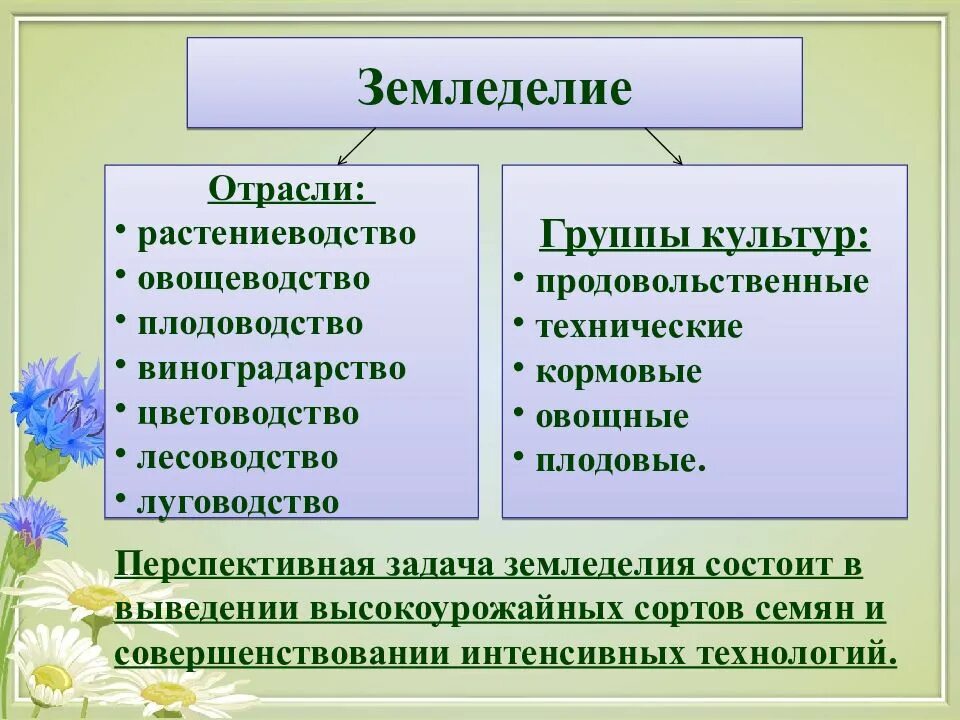 Земледелие

Отрасли:
• растениеводство
• овощеводство
• плодоводство
• виноградарство
• цветоводство
• лесоводство
• луговодство

Группы культур:
• продовольственные
• технические
• кормовые
• овощные
• плодовые.

Перспективная задача земледелия состоит в выведении высокоурожайных сортов семян и совершенствовании интенсивных технологий.